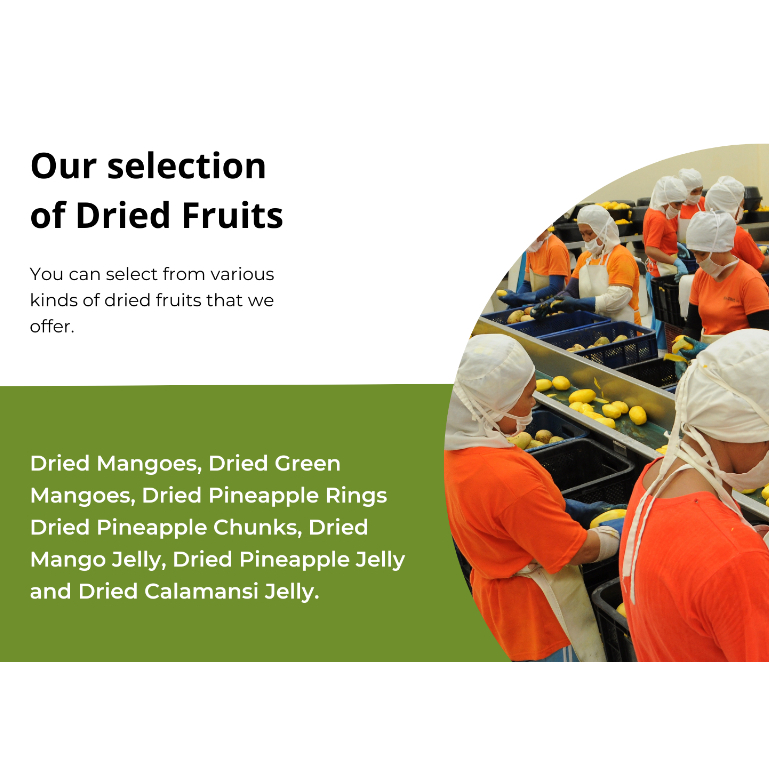 Our selection of Dried Fruits

You can select from various kinds of dried fruits that we offer.

Dried Mangoes, Dried Green Mangoes, Dried Pineapple Rings Dried Pineapple Chunks, Dried Mango Jelly, Dried Pineapple Jelly and Dried Calamansi Jelly.